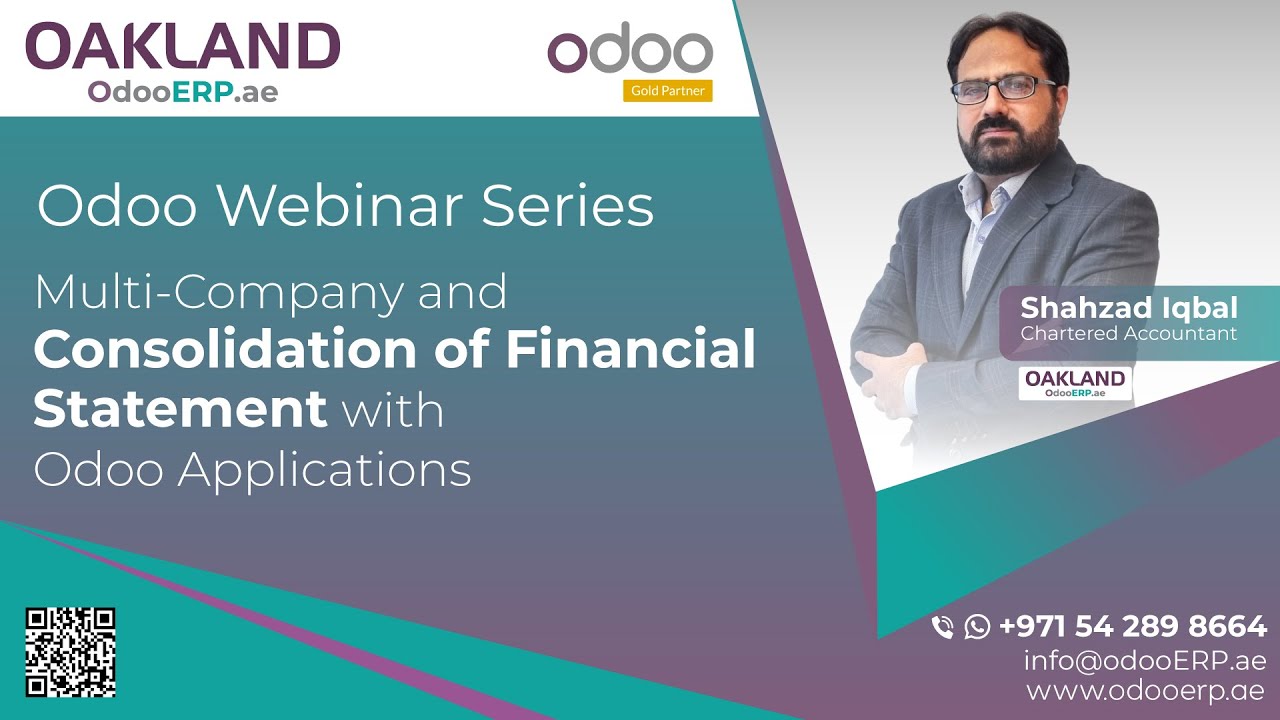 OAKLAND
OdooERP.ae

odoo
Gold Partner

Odoo Webinar Series

Multi-Company and Consolidation of Financial Statement with Odoo Applications

Shahzad Iqbal
Chartered Accountant

OAKLAND
OdooERP.ae

+971 54 289 8664
info@odooERP.ae
www.odooerp.ae